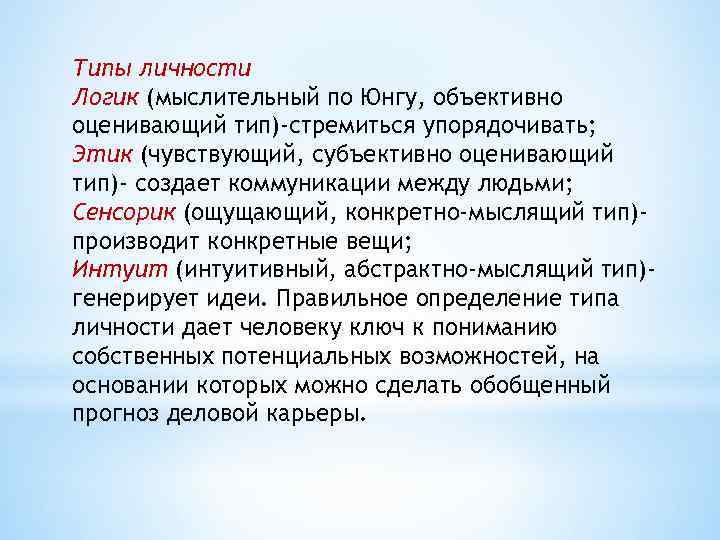 Типы личности
Логик (мыслительный по Юнгу, объективно оценивающий тип)-стремиться упорядочивать;
Этик (чувствующий, субъективно оценивающий тип)- создает коммуникации между людьми;
Сенсорик (ощущающий, конкретно-мыслящий тип)- производит конкретные вещи;
Интуит (интуитивный, абстрактно-мыслящий тип)- генерирует идеи. Правильное определение типа личности дает человеку ключ к пониманию собственных потенциальных возможностей, на основании которых можно сделать обобщенный прогноз деловой карьеры.